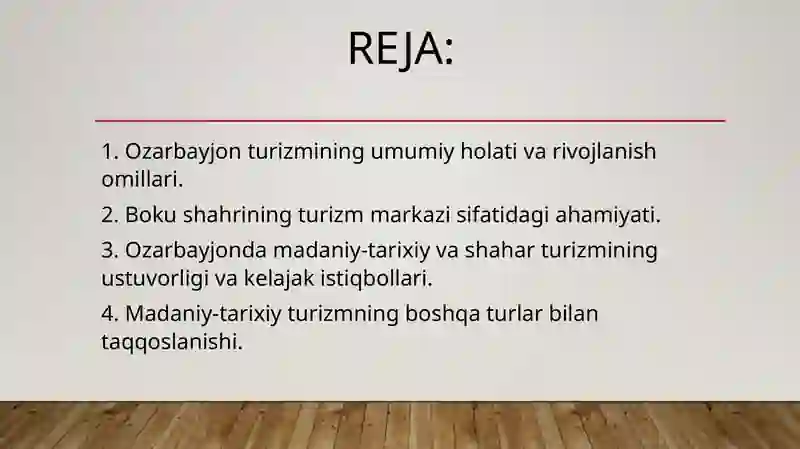 REJA:

1. Ozarbayjon turizmining umumiy holati va rivojlanish omillari.

2. Boku shahrining turizm markazi sifatidagi ahamiyati.

3. Ozarbayjonda madaniy-tarixiy va shahar turizmining ustuvorligi va kelajak istiqbollari.

4. Madaniy-tarixiy turizmning boshqa turlar bilan taqqoslanishi.